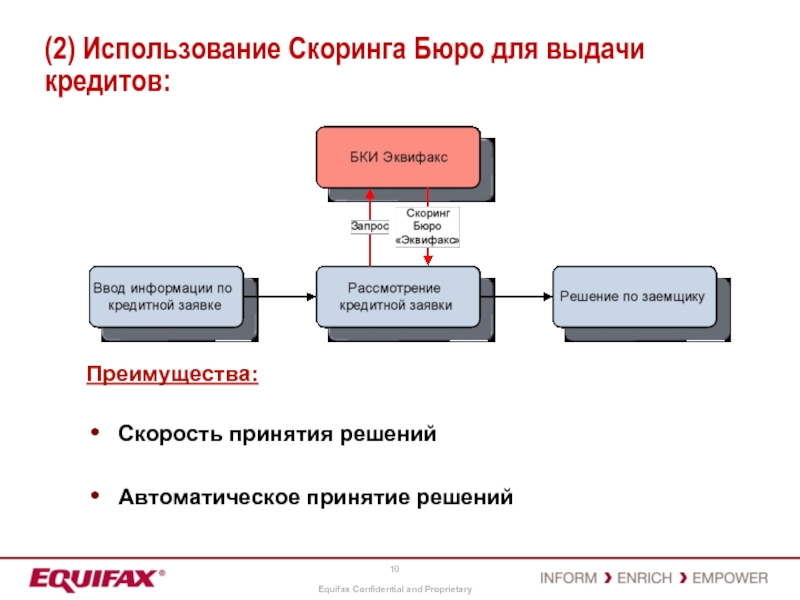 (2) Использование Скоринга Бюро для выдачи кредитов:

БКИ Эквифакс

Запрос

Скоринг Бюро «Эквифакс»

Ввод информации по кредитной заявке

Рассмотрение кредитной заявки

Решение по заемщику

Преимущества:

• Скорость принятия решений

• Автоматическое принятие решений

EQUIFAX®

10

Equifax Confidential and Proprietary

INFORM › ENRICH › EMPOWER